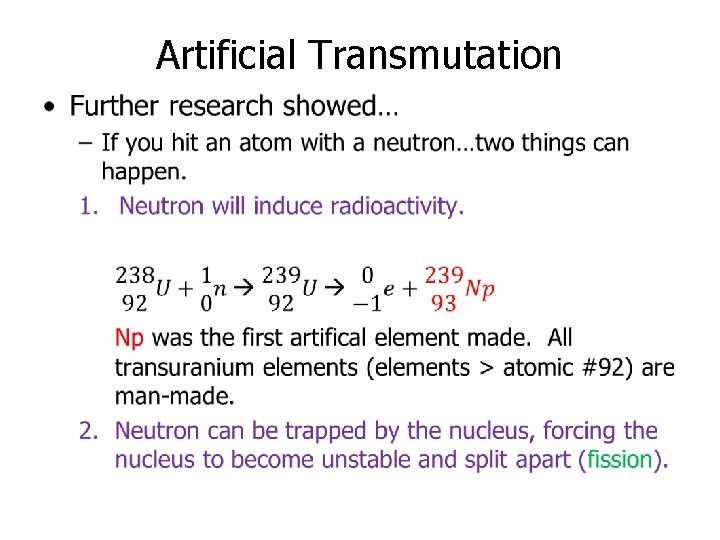 Artificial Transmutation

• Further research showed…

– If you hit an atom with a neutron…two things can happen.

1. Neutron will induce radioactivity.

$^{238}_{92}U + ^{1}_{0}n \rightarrow ^{239}_{92}U \rightarrow ^{0}_{-1}e + ^{239}_{93}Np$

Np was the first artifical element made. All transuranium elements (elements > atomic #92) are man-made.

2. Neutron can be trapped by the nucleus, forcing the nucleus to become unstable and split apart (fission).